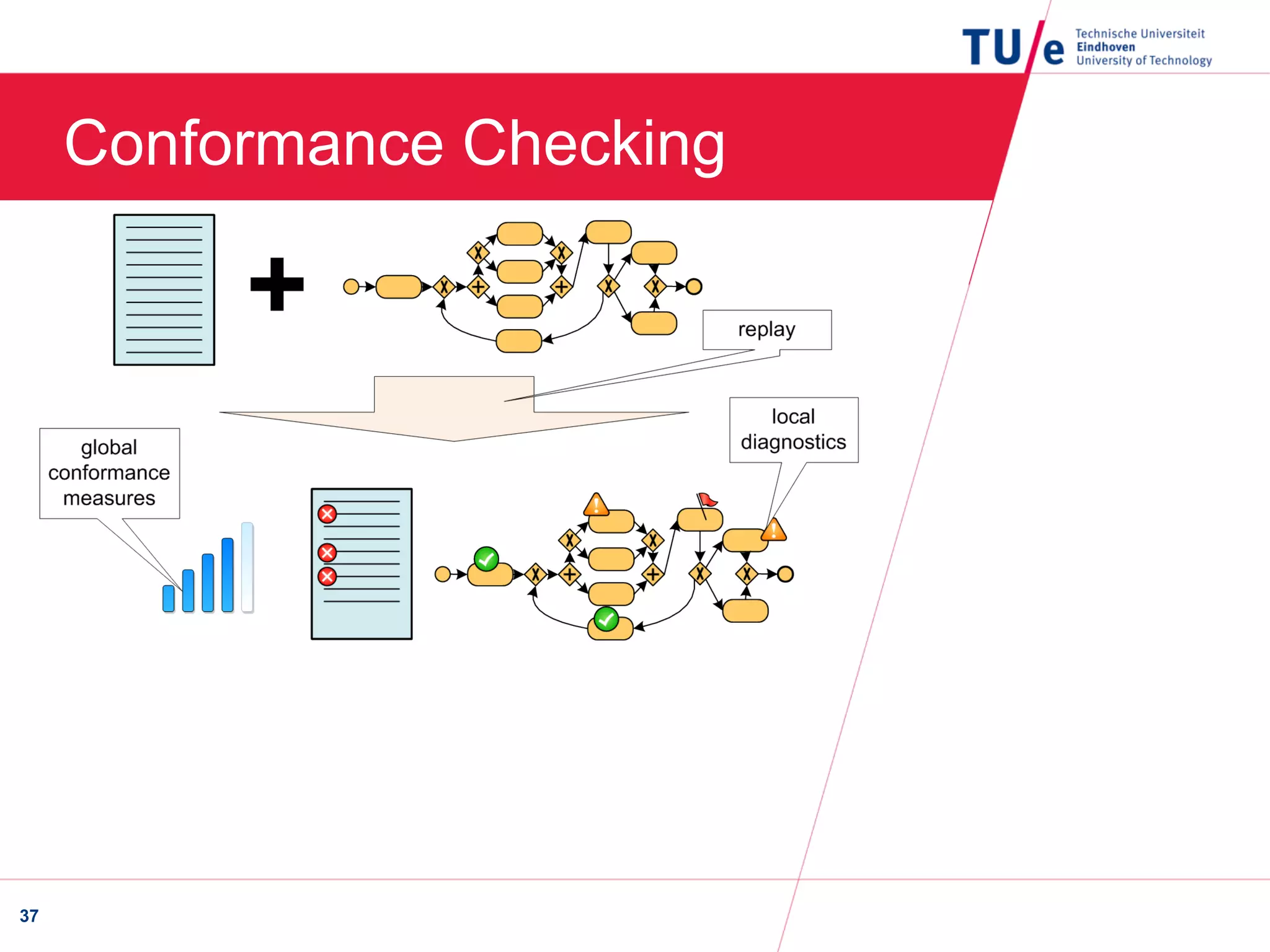 TU/e Technische Universiteit Eindhoven University of Technology

Conformance Checking

replay

local diagnostics

global conformance measures

37